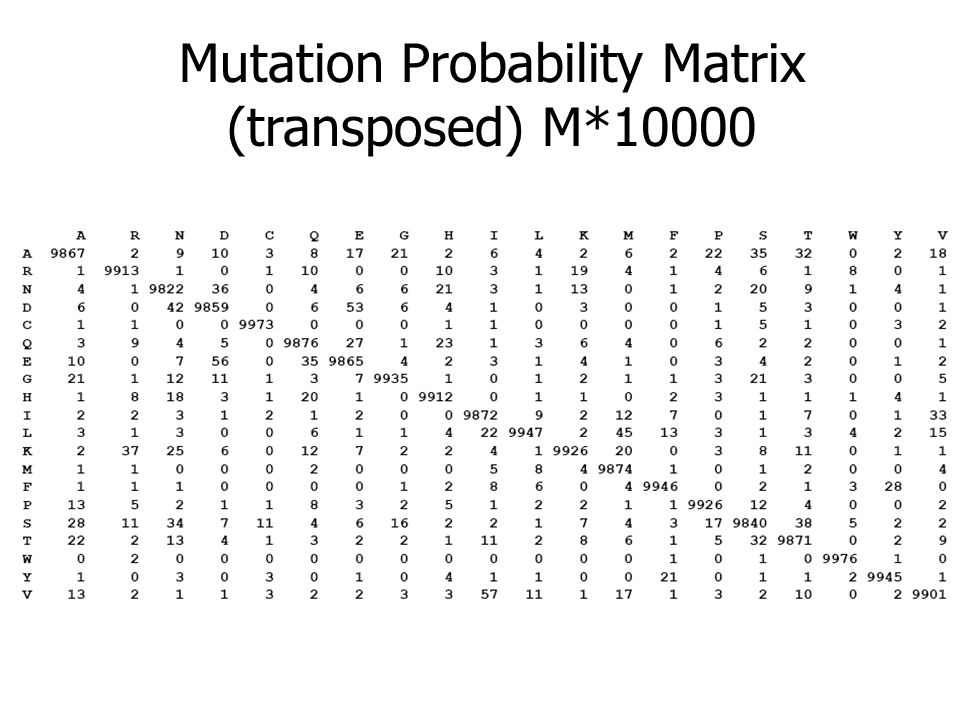 Mutation Probability Matrix (transposed) M*10000

| | A | R | N | D | C | Q | E | G | H | I | L | K | M | F | P | S | T | W | Y | V |
|---|---|---|---|---|---|---|---|---|---|---|---|---|---|---|---|---|---|---|---|---|
| A | 9867 | 2 | 9 | 10 | 3 | 8 | 17 | 21 | 2 | 6 | 4 | 2 | 6 | 2 | 22 | 35 | 32 | 0 | 2 | 18 |
| R | 1 | 9913 | 1 | 0 | 1 | 10 | 0 | 0 | 10 | 3 | 1 | 19 | 4 | 1 | 4 | 6 | 1 | 8 | 0 | 1 |
| N | 4 | 1 | 9822 | 36 | 0 | 4 | 6 | 6 | 21 | 3 | 1 | 13 | 0 | 1 | 2 | 20 | 9 | 1 | 4 | 1 |
| D | 6 | 0 | 42 | 9859 | 0 | 6 | 53 | 6 | 4 | 1 | 0 | 3 | 0 | 0 | 1 | 5 | 3 | 0 | 0 | 1 |
| C | 1 | 1 | 0 | 0 | 9973 | 0 | 0 | 0 | 1 | 1 | 0 | 0 | 0 | 0 | 1 | 5 | 1 | 0 | 3 | 2 |
| Q | 3 | 9 | 4 | 5 | 0 | 9876 | 27 | 1 | 23 | 1 | 3 | 6 | 4 | 0 | 6 | 2 | 2 | 0 | 0 | 1 |
| E | 10 | 0 | 7 | 56 | 0 | 35 | 9865 | 4 | 2 | 3 | 1 | 4 | 1 | 0 | 3 | 4 | 2 | 0 | 1 | 2 |
| G | 21 | 1 | 12 | 11 | 1 | 3 | 7 | 9935 | 1 | 0 | 1 | 2 | 1 | 1 | 3 | 21 | 3 | 0 | 0 | 5 |
| H | 1 | 8 | 18 | 3 | 1 | 20 | 1 | 0 | 9912 | 0 | 1 | 1 | 0 | 2 | 3 | 1 | 1 | 1 | 4 | 1 |
| I | 2 | 2 | 3 | 1 | 2 | 1 | 2 | 0 | 0 | 9872 | 9 | 2 | 12 | 7 | 0 | 1 | 7 | 0 | 1 | 33 |
| L | 3 | 1 | 3 | 0 | 0 | 6 | 1 | 1 | 4 | 22 | 9947 | 2 | 45 | 13 | 3 | 1 | 3 | 4 | 2 | 15 |
| K | 2 | 37 | 25 | 6 | 0 | 12 | 7 | 2 | 2 | 4 | 1 | 9926 | 20 | 0 | 3 | 8 | 11 | 0 | 1 | 1 |
| M | 1 | 1 | 0 | 0 | 0 | 2 | 0 | 0 | 0 | 5 | 8 | 4 | 9874 | 1 | 0 | 1 | 2 | 0 | 0 | 4 |
| F | 1 | 1 | 1 | 0 | 0 | 0 | 0 | 1 | 2 | 8 | 6 | 0 | 4 | 9946 | 0 | 2 | 1 | 3 | 28 | 0 |
| P | 13 | 5 | 2 | 1 | 1 | 8 | 3 | 2 | 5 | 1 | 2 | 2 | 1 | 1 | 9926 | 12 | 4 | 0 | 0 | 2 |
| S | 28 | 11 | 34 | 7 | 11 | 4 | 6 | 16 | 2 | 2 | 1 | 7 | 4 | 3 | 17 | 9840 | 38 | 5 | 2 | 2 |
| T | 22 | 2 | 13 | 4 | 1 | 3 | 2 | 2 | 1 | 11 | 2 | 8 | 6 | 1 | 5 | 32 | 9871 | 0 | 2 | 9 |
| W | 0 | 2 | 0 | 0 | 0 | 0 | 0 | 0 | 0 | 0 | 0 | 0 | 0 | 1 | 0 | 1 | 0 | 9976 | 1 | 0 |
| Y | 1 | 0 | 3 | 0 | 3 | 0 | 1 | 0 | 4 | 1 | 1 | 0 | 0 | 21 | 0 | 1 | 1 | 2 | 9945 | 1 |
| V | 13 | 2 | 1 | 1 | 3 | 2 | 2 | 3 | 3 | 57 | 11 | 1 | 17 | 1 | 3 | 2 | 10 | 0 | 2 | 9901 |